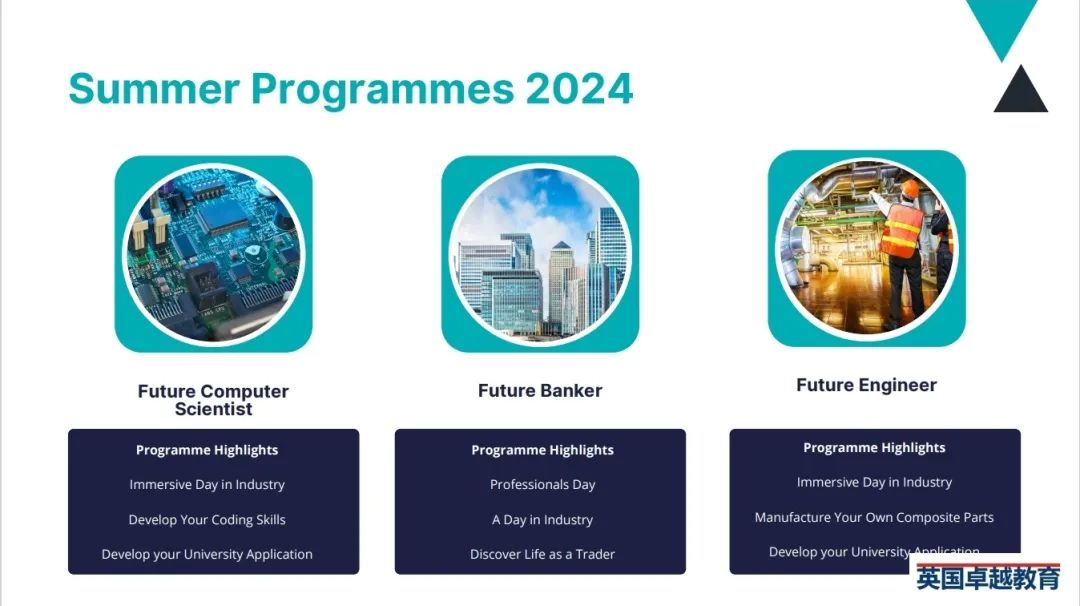 Summer Programmes 2024

Future Computer Scientist

Programme Highlights

Immersive Day in Industry

Develop Your Coding Skills

Develop your University Application

Future Banker

Programme Highlights

Professionals Day

A Day in Industry

Discover Life as a Trader

Future Engineer

Programme Highlights

Immersive Day in Industry

Manufacture Your Own Composite Parts

Develop your University Application

英国卓越教育